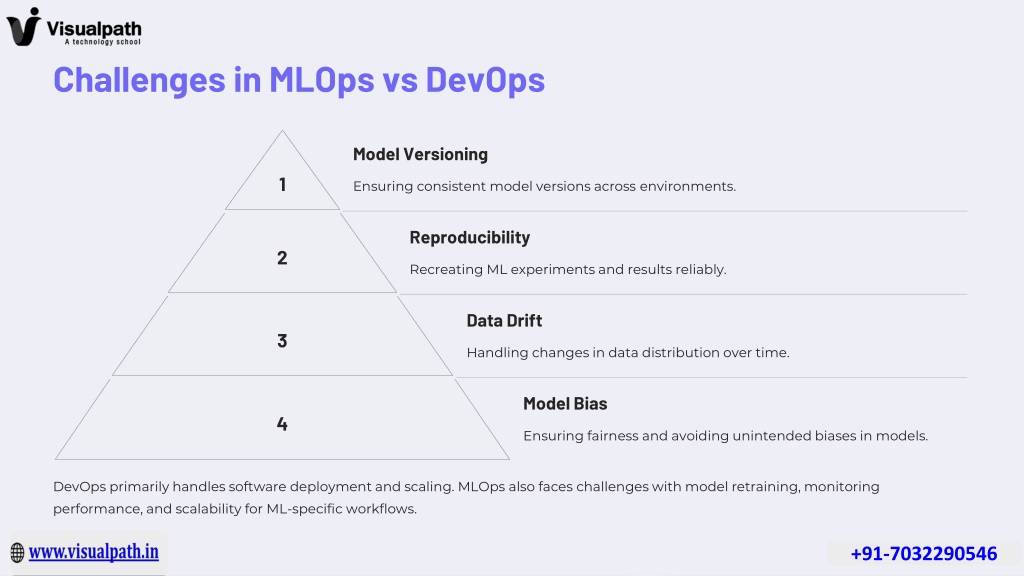 Visualpath
A technology school

Challenges in MLOps vs DevOps

1

Model Versioning

Ensuring consistent model versions across environments.

2

Reproducibility

Recreating ML experiments and results reliably.

3

Data Drift

Handling changes in data distribution over time.

4

Model Bias

Ensuring fairness and avoiding unintended biases in models.

DevOps primarily handles software deployment and scaling. MLOps also faces challenges with model retraining, monitoring performance, and scalability for ML-specific workflows.

www.visualpath.in

+91-7032290546